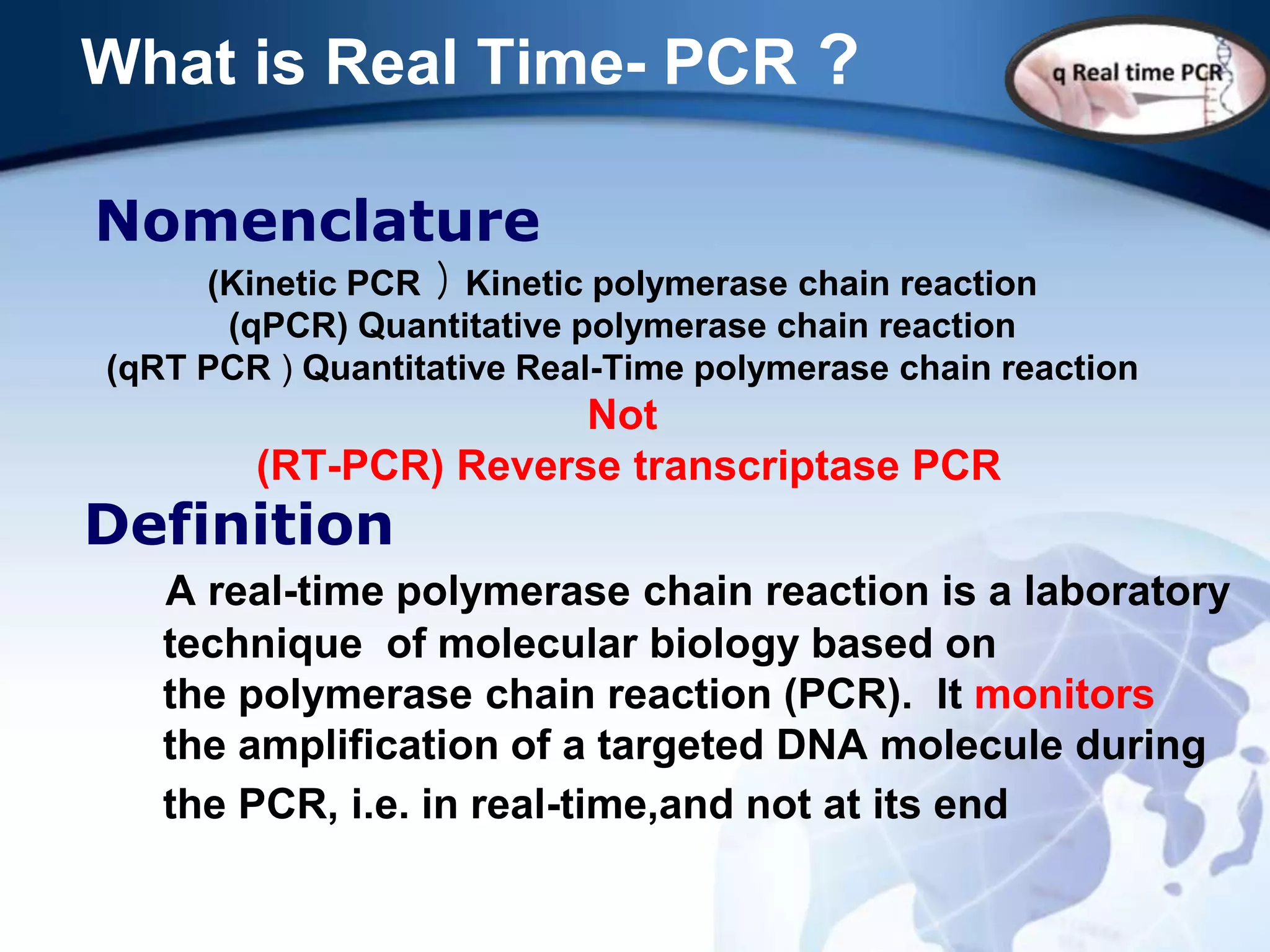 What is Real Time- PCR ?

q Real time PCR

Nomenclature

(Kinetic PCR ) Kinetic polymerase chain reaction
(qPCR) Quantitative polymerase chain reaction
(qRT PCR ) Quantitative Real-Time polymerase chain reaction
Not
(RT-PCR) Reverse transcriptase PCR

Definition

A real-time polymerase chain reaction is a laboratory technique of molecular biology based on the polymerase chain reaction (PCR). It monitors the amplification of a targeted DNA molecule during the PCR, i.e. in real-time,and not at its end